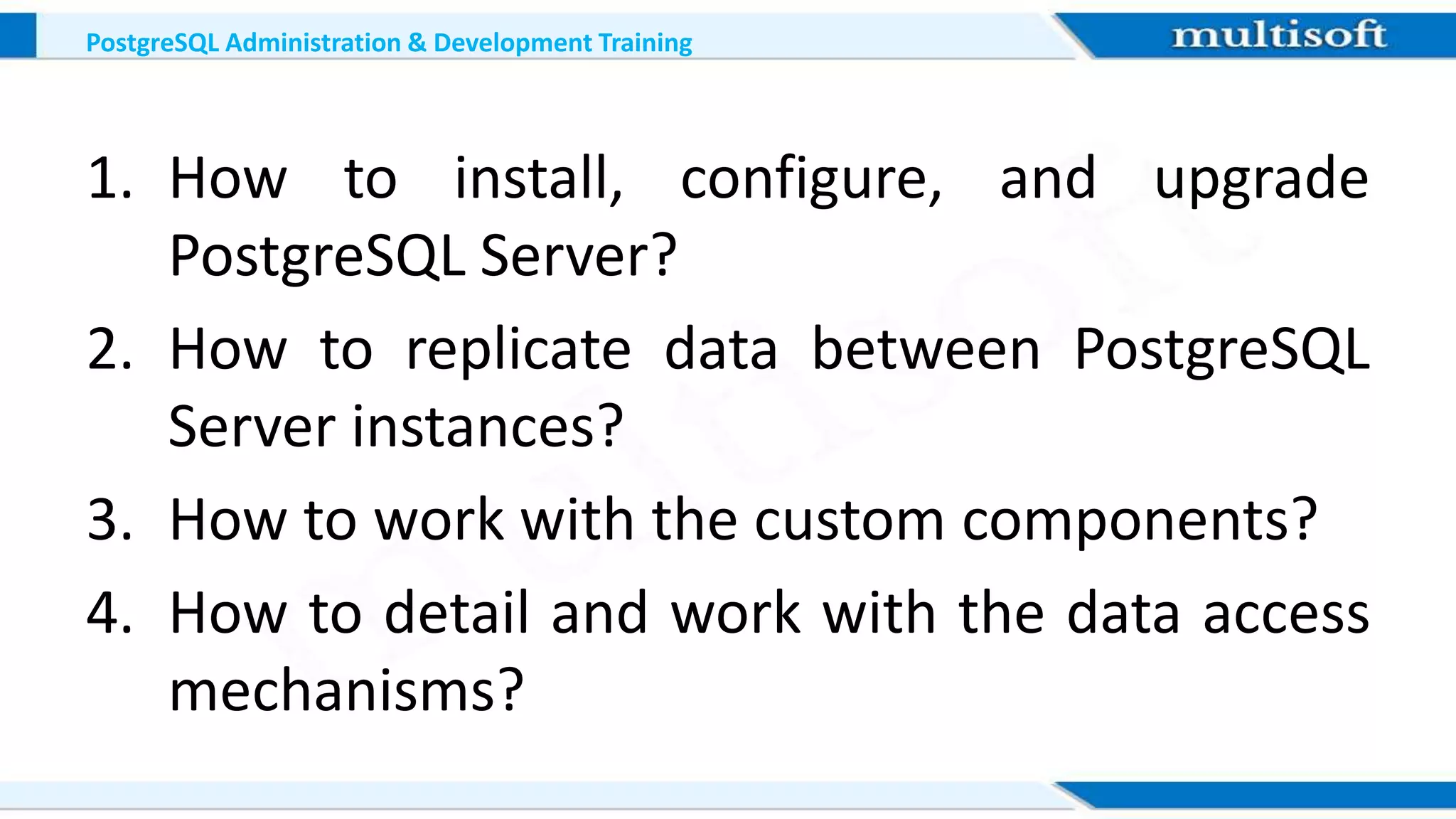 PostgreSQL Administration & Development Training

multisoft

1. How to install, configure, and upgrade PostgreSQL Server?

2. How to replicate data between PostgreSQL Server instances?

3. How to work with the custom components?

4. How to detail and work with the data access mechanisms?